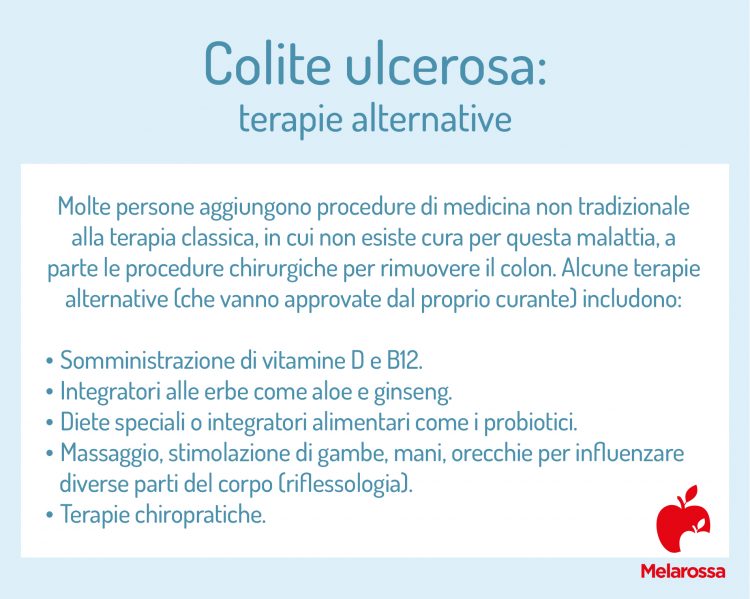 Colite ulcerosa:
terapie alternative

Molte persone aggiungono procedure di medicina non tradizionale alla terapia classica, in cui non esiste cura per questa malattia, a parte le procedure chirurgiche per rimuovere il colon. Alcune terapie alternative (che vanno approvate dal proprio curante) includono:

• Somministrazione di vitamine D e B12.
• Integratori alle erbe come aloe e ginseng.
• Diete speciali o integratori alimentari come i probiotici.
• Massaggio, stimolazione di gambe, mani, orecchie per influenzare diverse parti del corpo (riflessologia).
• Terapie chiropratiche.

Melarossa